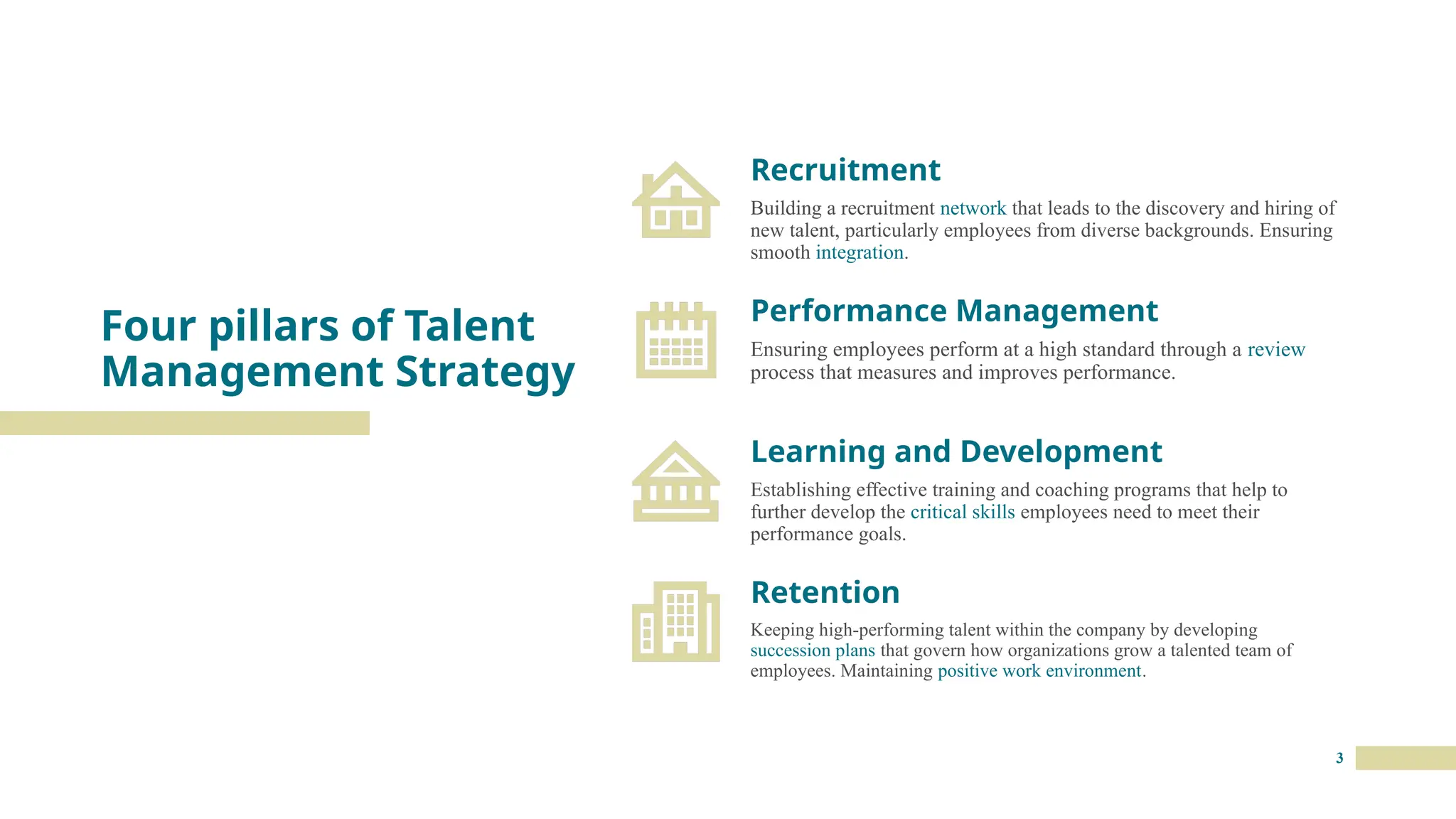 Four pillars of Talent Management Strategy

Recruitment

Building a recruitment network that leads to the discovery and hiring of new talent, particularly employees from diverse backgrounds. Ensuring smooth integration.

Performance Management

Ensuring employees perform at a high standard through a review process that measures and improves performance.

Learning and Development

Establishing effective training and coaching programs that help to further develop the critical skills employees need to meet their performance goals.

Retention

Keeping high-performing talent within the company by developing succession plans that govern how organizations grow a talented team of employees. Maintaining positive work environment.

3